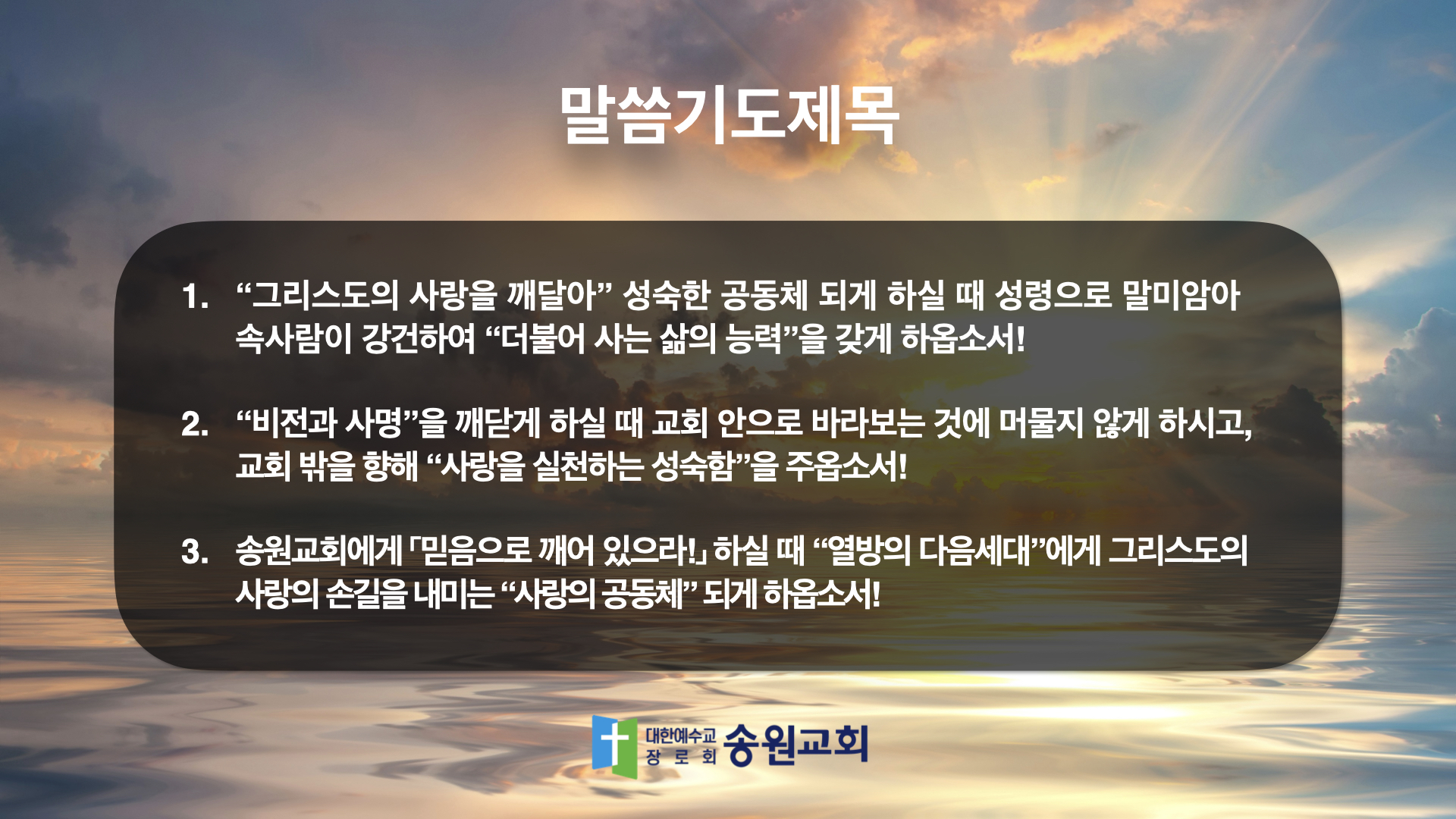 말씀기도제목

1. “그리스도의 사랑을 깨달아” 성숙한 공동체 되게 하실 때 성령으로 말미암아 속사람이 강건하여 “더불어 사는 삶의 능력”을 갖게 하옵소서!

2. “비전과 사명”을 깨닫게 하실 때 교회 안으로 바라보는 것에 머물지 않게 하시고, 교회 밖을 향해 “사랑을 실천하는 성숙함”을 주옵소서!

3. 송원교회에게 「믿음으로 깨어 있으라!」 하실 때 “열방의 다음세대”에게 그리스도의 사랑의 손길을 내미는 “사랑의 공동체” 되게 하옵소서!

대한예수교 장로회 송원교회